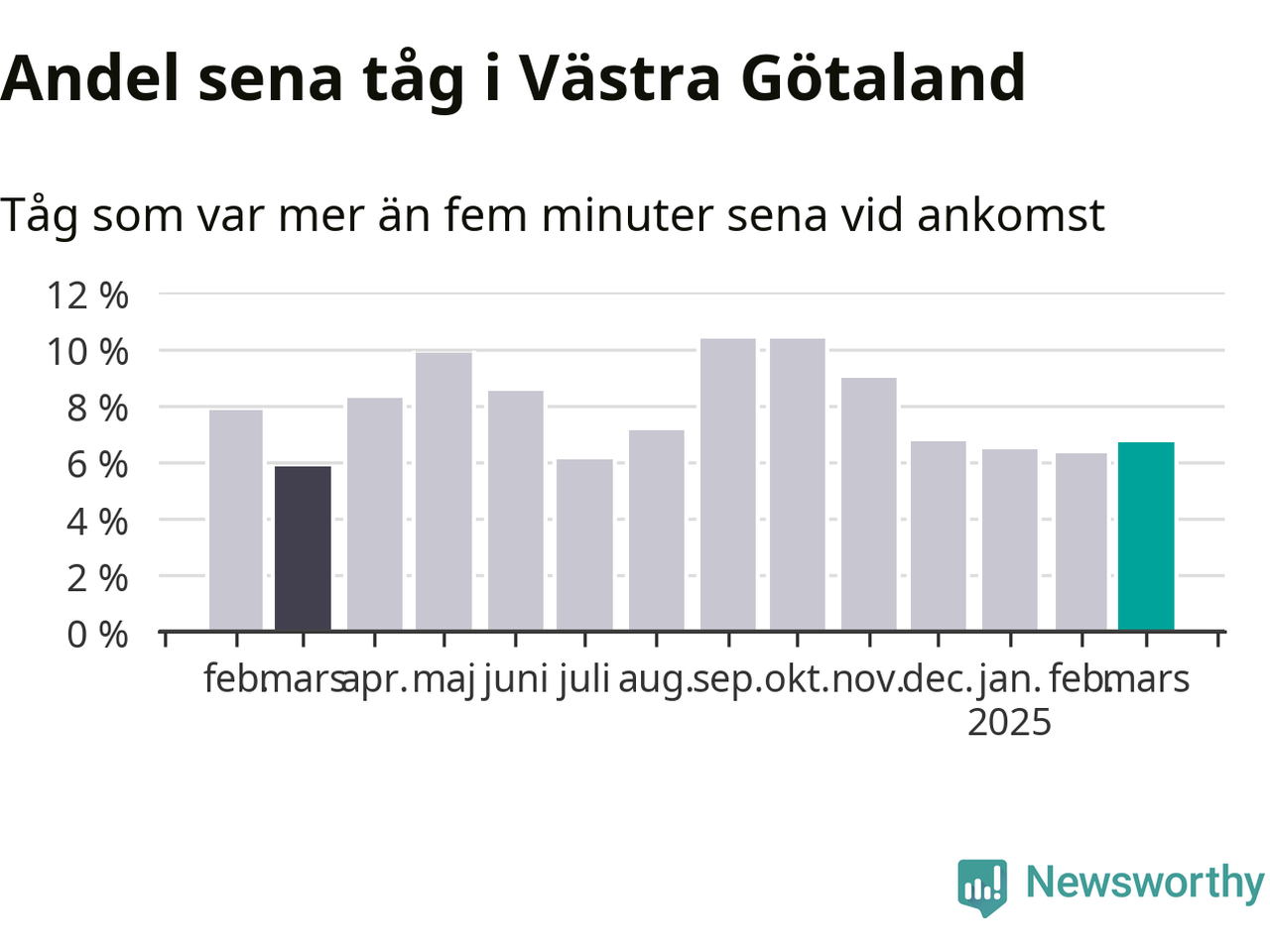 Andel sena tåg i Västra Götaland

Tåg som var mer än fem minuter sena vid ankomst

12 %
10 %
8 %
6 %
4 %
2 %
0 %

feb. mars apr. maj juni juli aug. sep. okt. nov. dec. jan. feb. mars
2025

Newsworthy